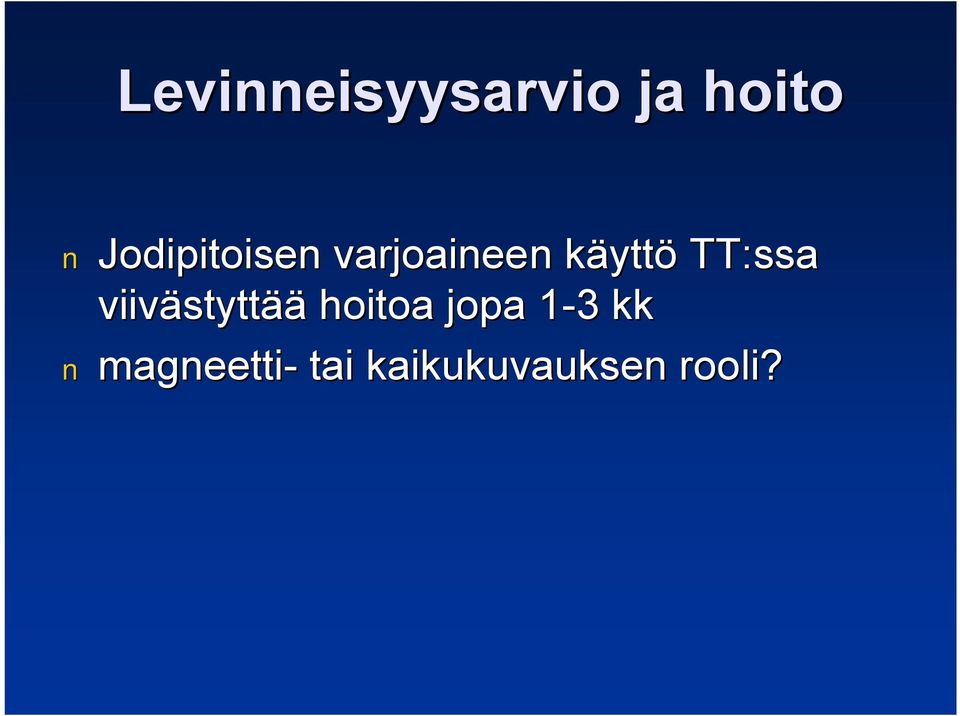 Levinneisyysarvio ja hoito

n Jodipitoisen varjoaineen käyttö TT:ssa viivästyttää hoitoa jopa 1-3 kk

n magneetti- tai kaikukuvauksen rooli?